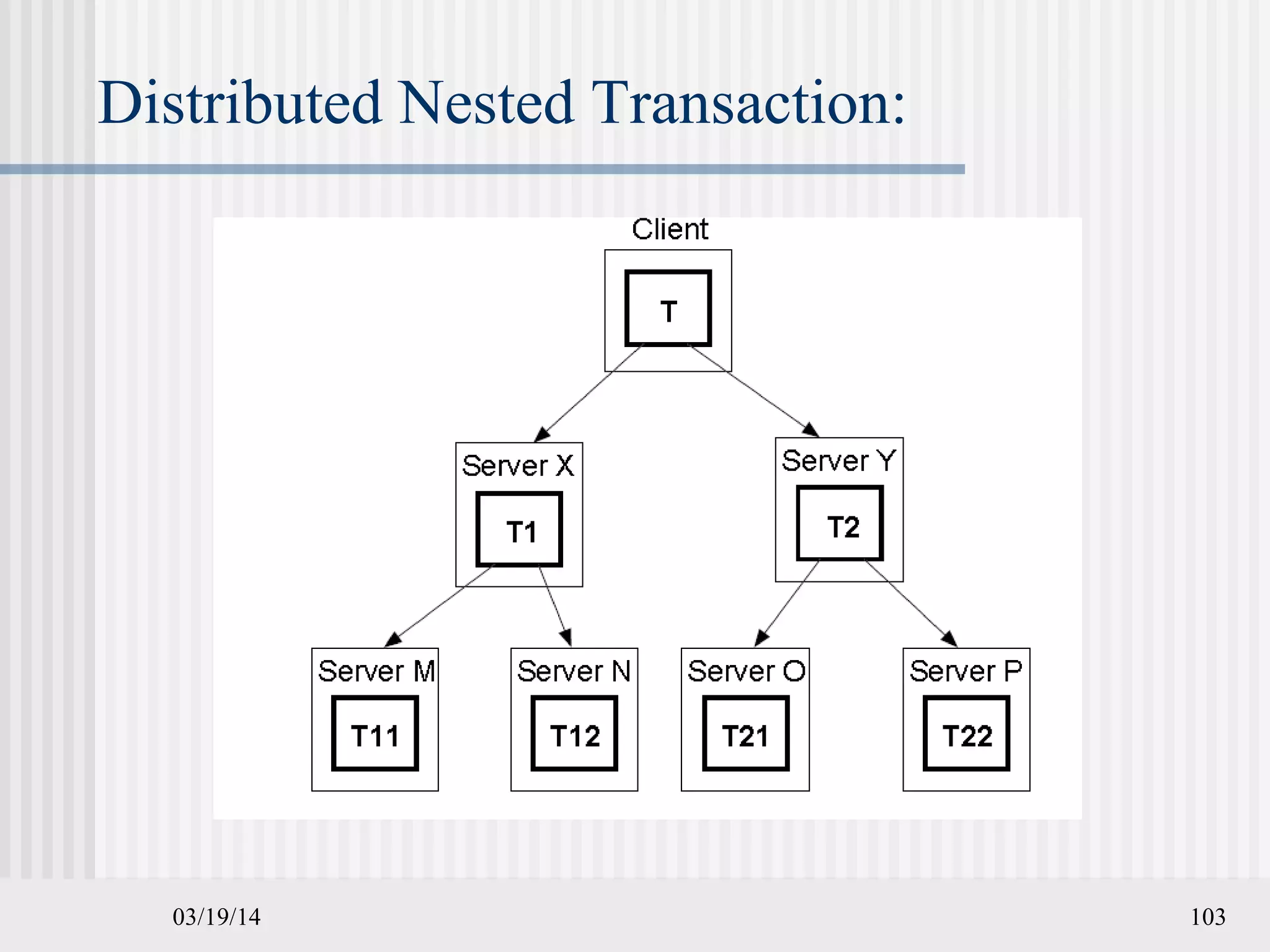 Distributed Nested Transaction:

Client

T

Server X

T1

Server Y

T2

Server M

T11

Server N

T12

Server O

T21

Server P

T22

03/19/14

103